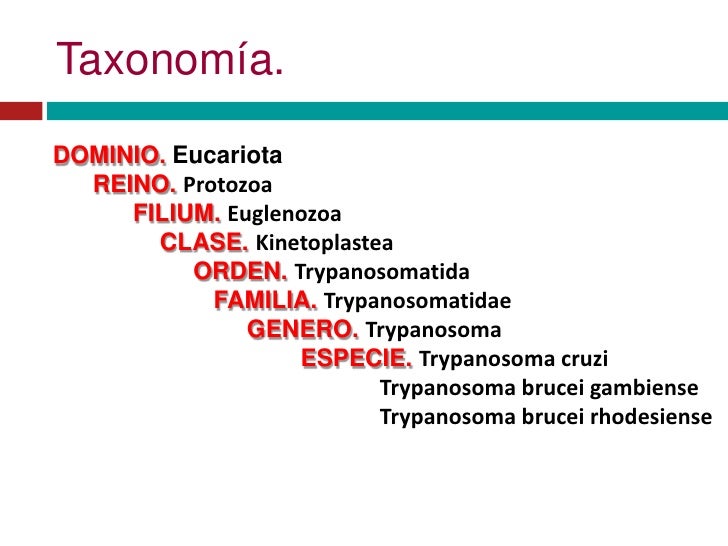 Taxonomía.

DOMINIO. Eucariota
REINO. Protozoa
FILIUM. Euglenozoa
CLASE. Kinetoplastea
ORDEN. Trypanosomatida
FAMILIA. Trypanosomatidae
GENERO. Trypanosoma
ESPECIE. Trypanosoma cruzi
Trypanosoma brucei gambiense
Trypanosoma brucei rhodesiense